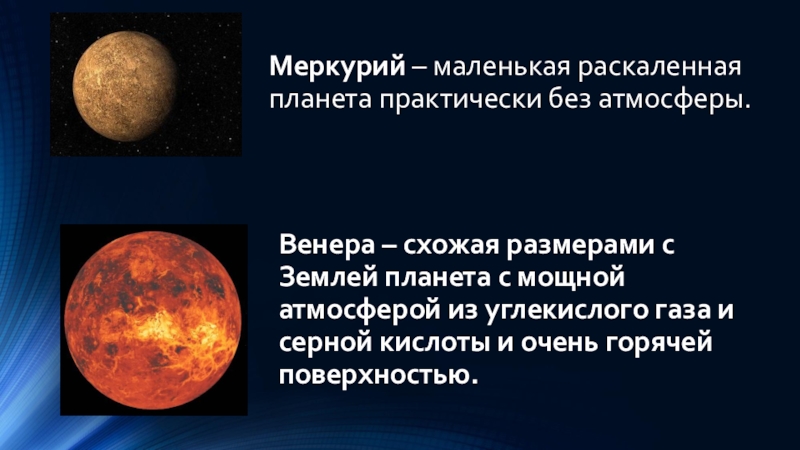 Меркурий – маленькая раскаленная планета практически без атмосферы.

Венера – схожая размерами с Землей планета с мощной атмосферой из углекислого газа и серной кислоты и очень горячей поверхностью.